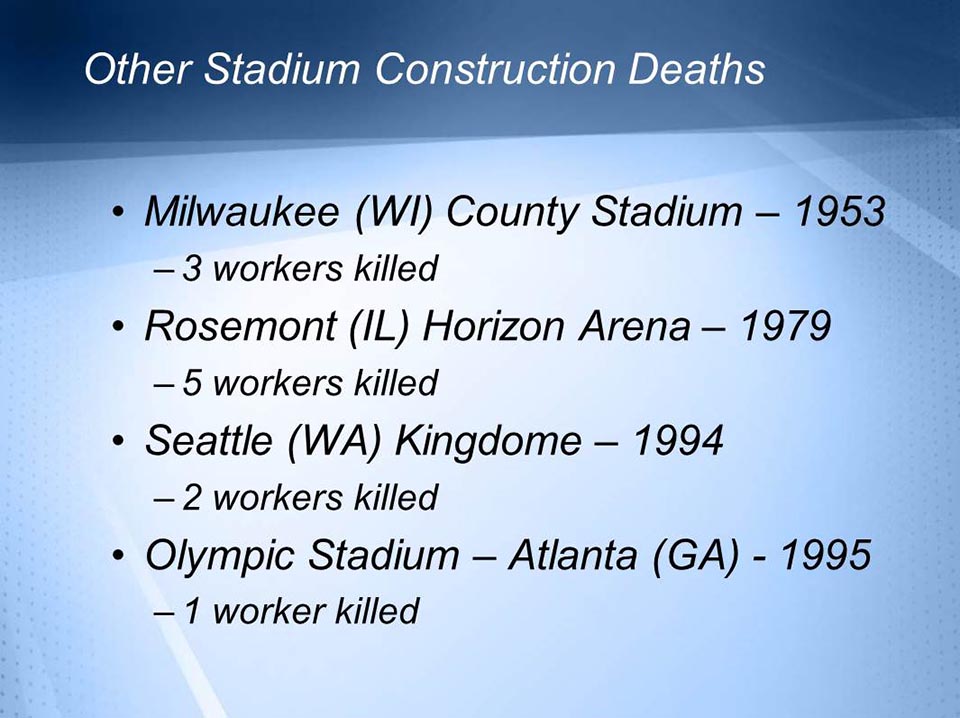 Other Stadium Construction Deaths

• Milwaukee (WI) County Stadium – 1953
– 3 workers killed
• Rosemont (IL) Horizon Arena – 1979
– 5 workers killed
• Seattle (WA) Kingdome – 1994
– 2 workers killed
• Olympic Stadium – Atlanta (GA) - 1995
– 1 worker killed